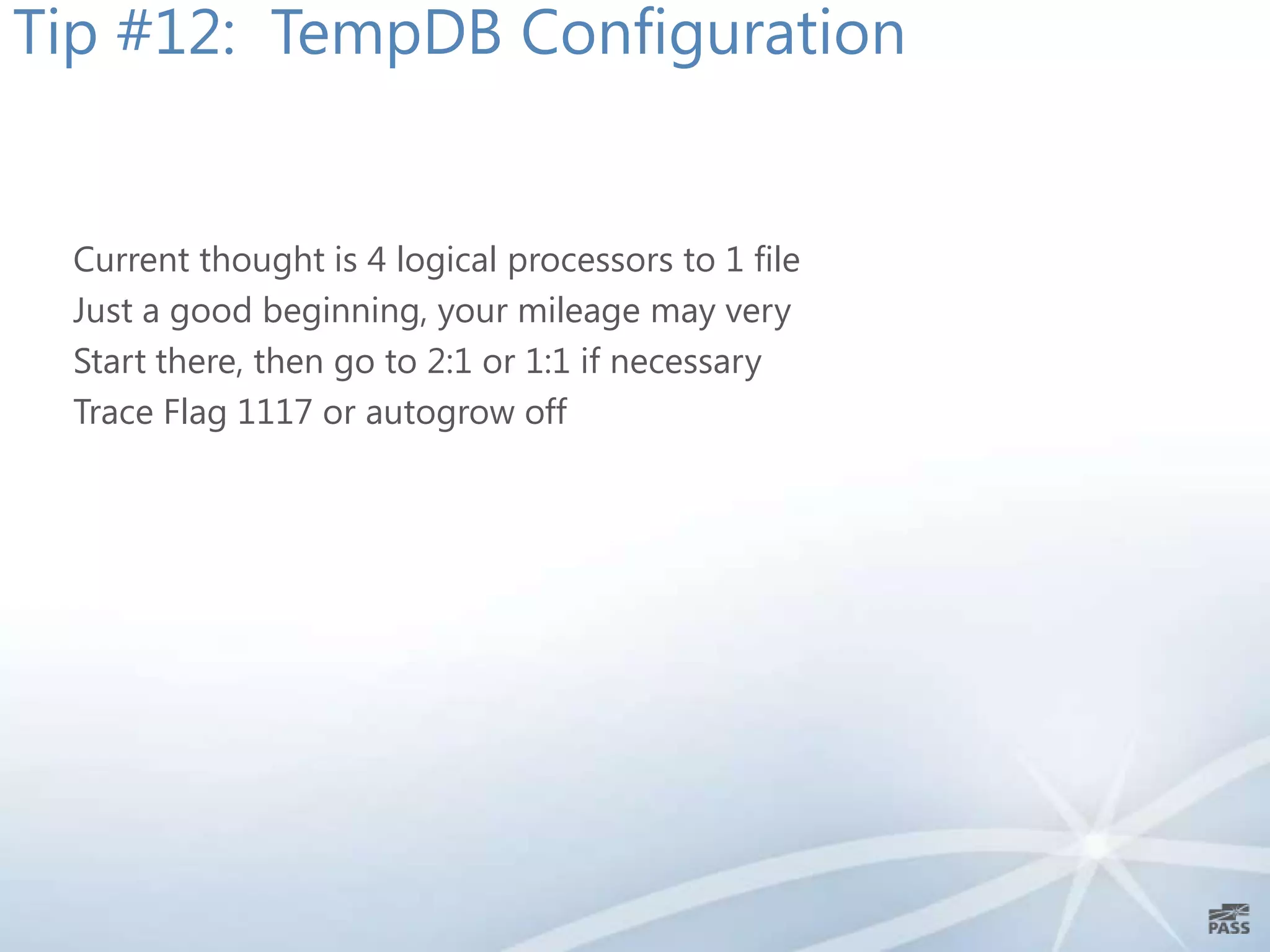 Tip #12: TempDB Configuration

Current thought is 4 logical processors to 1 file
Just a good beginning, your mileage may very
Start there, then go to 2:1 or 1:1 if necessary
Trace Flag 1117 or autogrow off

PASS